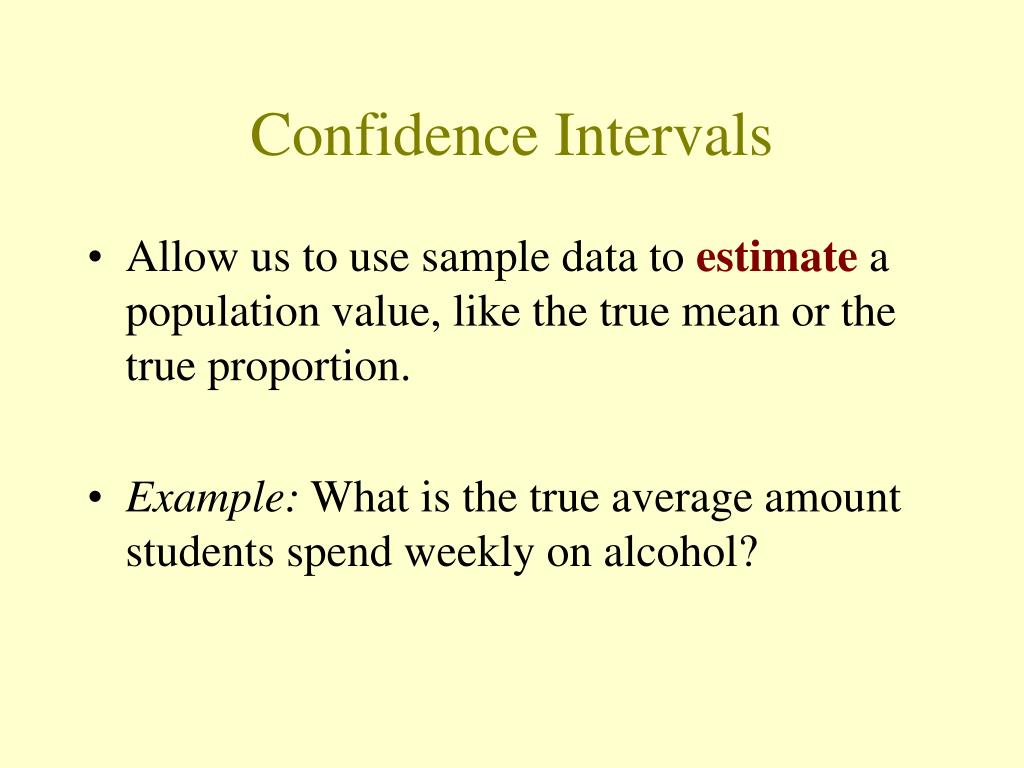 Confidence Intervals

• Allow us to use sample data to estimate a population value, like the true mean or the true proportion.

• Example: What is the true average amount students spend weekly on alcohol?